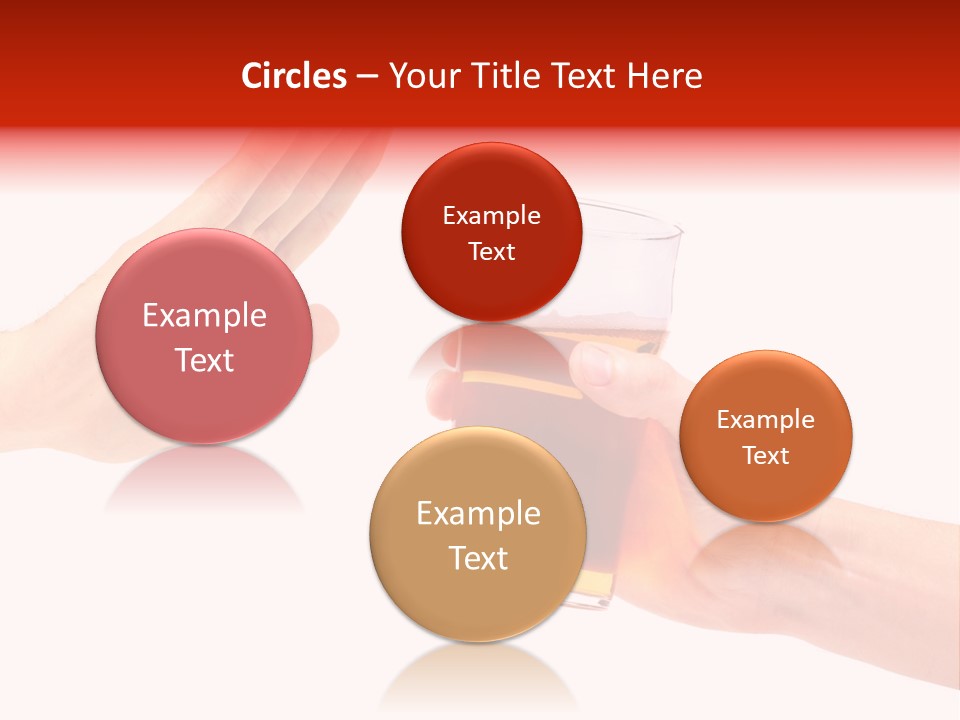 Circles – Your Title Text Here

Example Text

Example Text

Example Text

Example Text